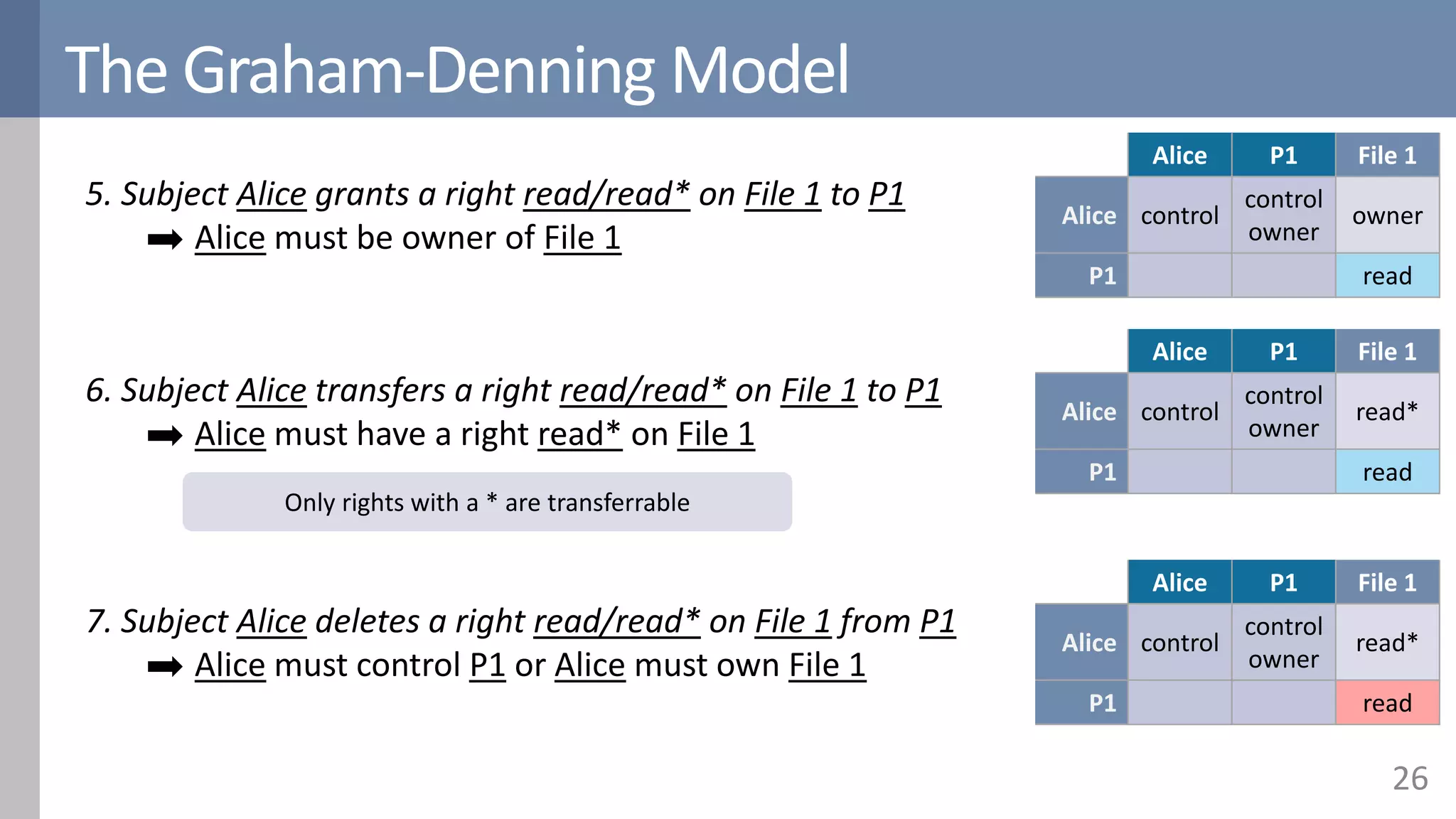 The Graham-Denning Model

5. Subject Alice grants a right read/read* on File 1 to P1
➡ Alice must be owner of File 1

| | Alice | P1 | File 1 |
|---|---|---|---|
| Alice | control | control owner | owner |
| P1 | | | read |

6. Subject Alice transfers a right read/read* on File 1 to P1
➡ Alice must have a right read* on File 1

Only rights with a * are transferrable

| | Alice | P1 | File 1 |
|---|---|---|---|
| Alice | control | control owner | read* |
| P1 | | | read |

7. Subject Alice deletes a right read/read* on File 1 from P1
➡ Alice must control P1 or Alice must own File 1

| | Alice | P1 | File 1 |
|---|---|---|---|
| Alice | control | control owner | read* |
| P1 | | | read |

26